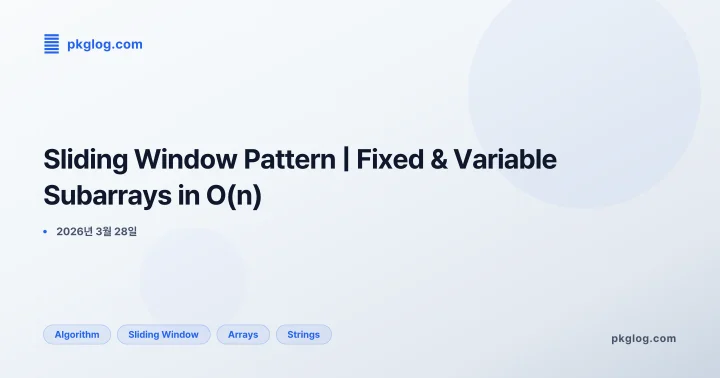 pkglog.com

Sliding Window Pattern | Fixed & Variable Subarrays in O(n)

• 2026년 3월 28일

Algorithm
Sliding Window
Arrays
Strings

pkglog.com